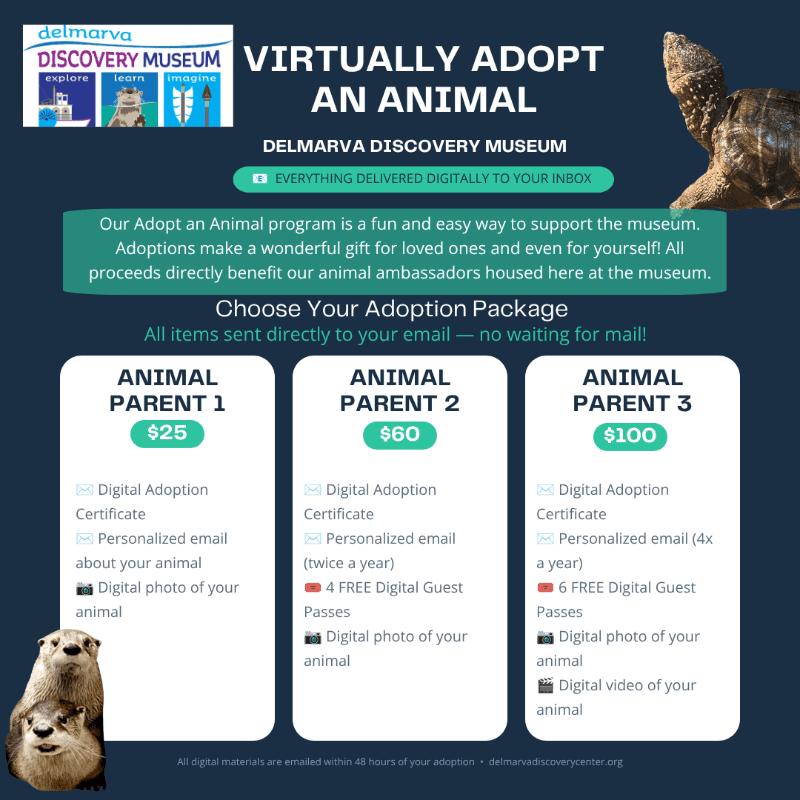 delmarva
DISCOVERY MUSEUM
explore learn imagine

VIRTUALLY ADOPT AN ANIMAL

DELMARVA DISCOVERY MUSEUM

📧 EVERYTHING DELIVERED DIGITALLY TO YOUR INBOX

Our Adopt an Animal program is a fun and easy way to support the museum. Adoptions make a wonderful gift for loved ones and even for yourself! All proceeds directly benefit our animal ambassadors housed here at the museum.

Choose Your Adoption Package
All items sent directly to your email — no waiting for mail!

ANIMAL PARENT 1
$25
✉️ Digital Adoption Certificate
✉️ Personalized email about your animal
📷 Digital photo of your animal

ANIMAL PARENT 2
$60
✉️ Digital Adoption Certificate
✉️ Personalized email (twice a year)
🎟️ 4 FREE Digital Guest Passes
📷 Digital photo of your animal

ANIMAL PARENT 3
$100
✉️ Digital Adoption Certificate
✉️ Personalized email (4x a year)
🎟️ 6 FREE Digital Guest Passes
📷 Digital photo of your animal
🎬 Digital video of your animal

All digital materials are emailed within 48 hours of your adoption • delmarvadiscoverycenter.org